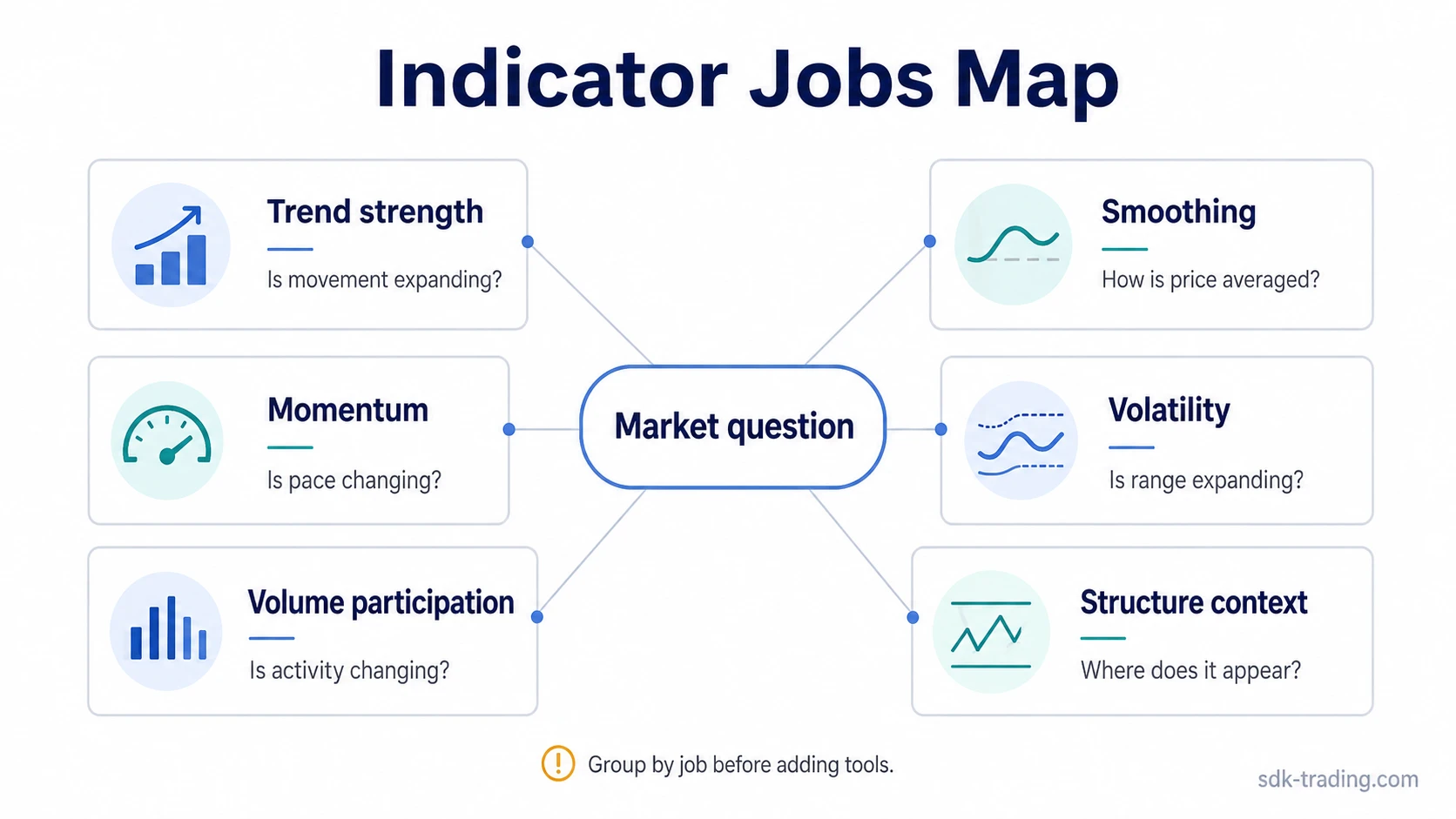 Indicator Jobs Map

Trend strength

Is movement expanding?

Momentum

Is pace changing?

Volume participation

Is activity changing?

Market question

Smoothing

How is price averaged?

Volatility

Is range expanding?

Structure context

Where does it appear?

Group by job before adding tools.

sdk-trading.com